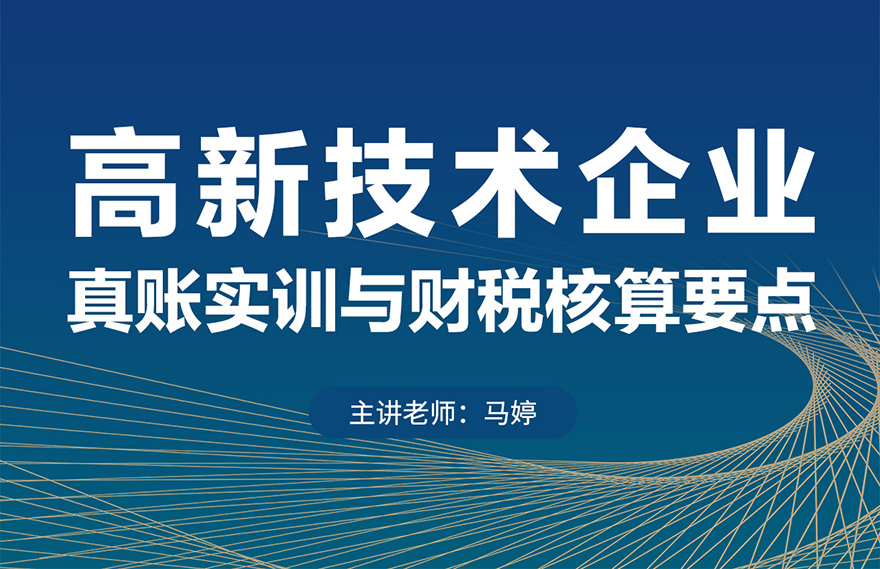 高新技术企业
真账实训与财税核算要点

主讲老师：马婷